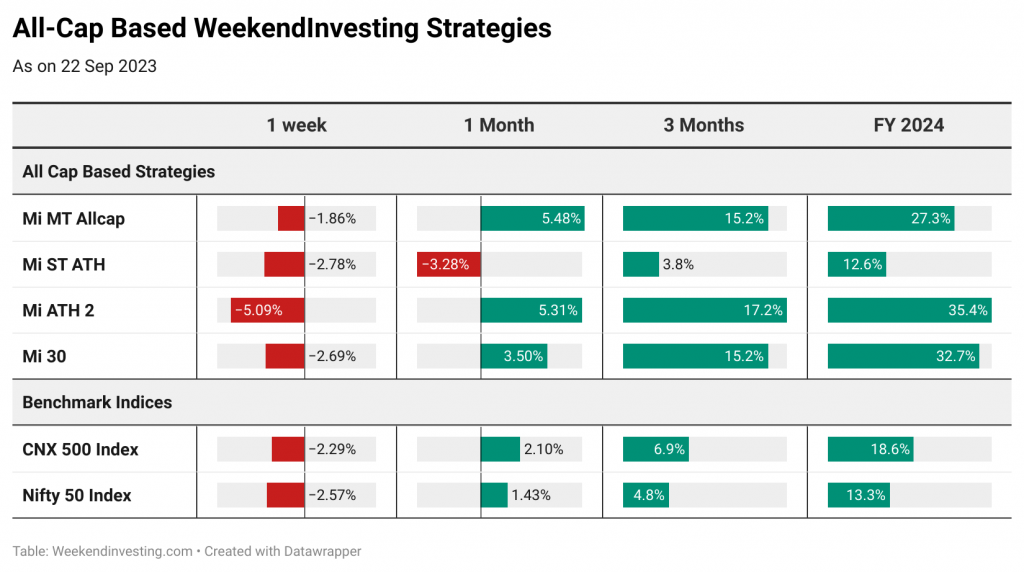 All-Cap Based WeekendInvesting Strategies

As on 22 Sep 2023

| | 1 week | 1 Month | 3 Months | FY 2024 |
|---|---|---|---|---|
| All Cap Based Strategies | | | | |
| Mi MT Allcap | −1.86% | 5.48% | 15.2% | 27.3% |
| Mi ST ATH | −2.78% | −3.28% | 3.8% | 12.6% |
| Mi ATH 2 | −5.09% | 5.31% | 17.2% | 35.4% |
| Mi 30 | −2.69% | 3.50% | 15.2% | 32.7% |
| Benchmark Indices | | | | |
| CNX 500 Index | −2.29% | 2.10% | 6.9% | 18.6% |
| Nifty 50 Index | −2.57% | 1.43% | 4.8% | 13.3% |

Table: Weekendinvesting.com • Created with Datawrapper